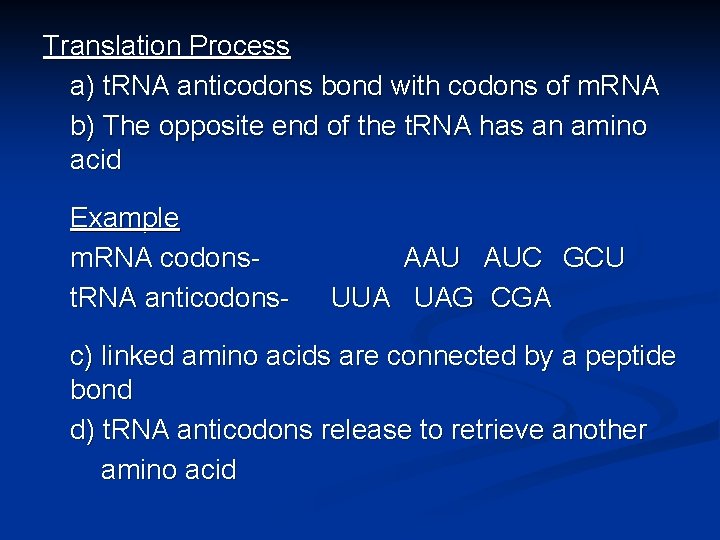 Translation Process

a) tRNA anticodons bond with codons of mRNA

b) The opposite end of the tRNA has an amino acid

Example

mRNA codons- AAU AUC GCU

tRNA anticodons- UUA UAG CGA

c) linked amino acids are connected by a peptide bond

d) tRNA anticodons release to retrieve another amino acid